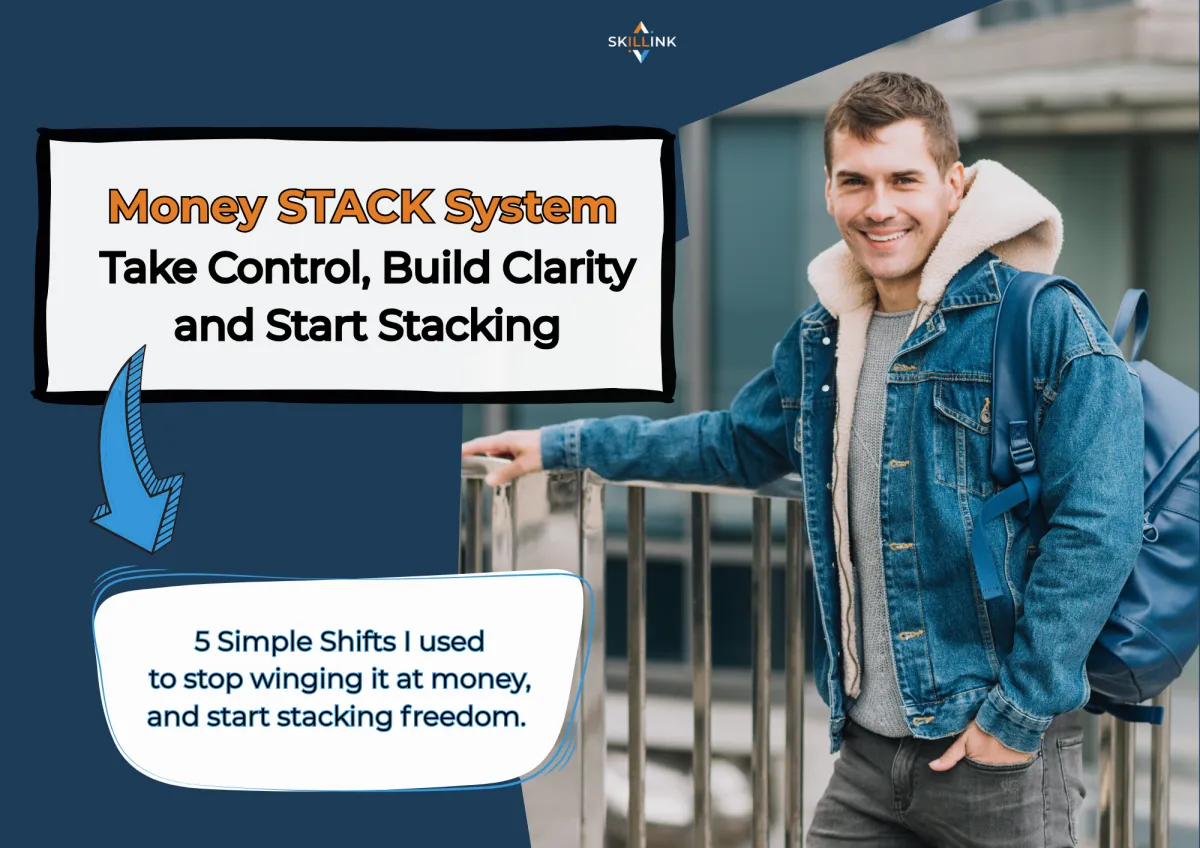 SKILLINK

Money STACK System
Take Control, Build Clarity and Start Stacking

5 Simple Shifts I used to stop winging it at money, and start stacking freedom.